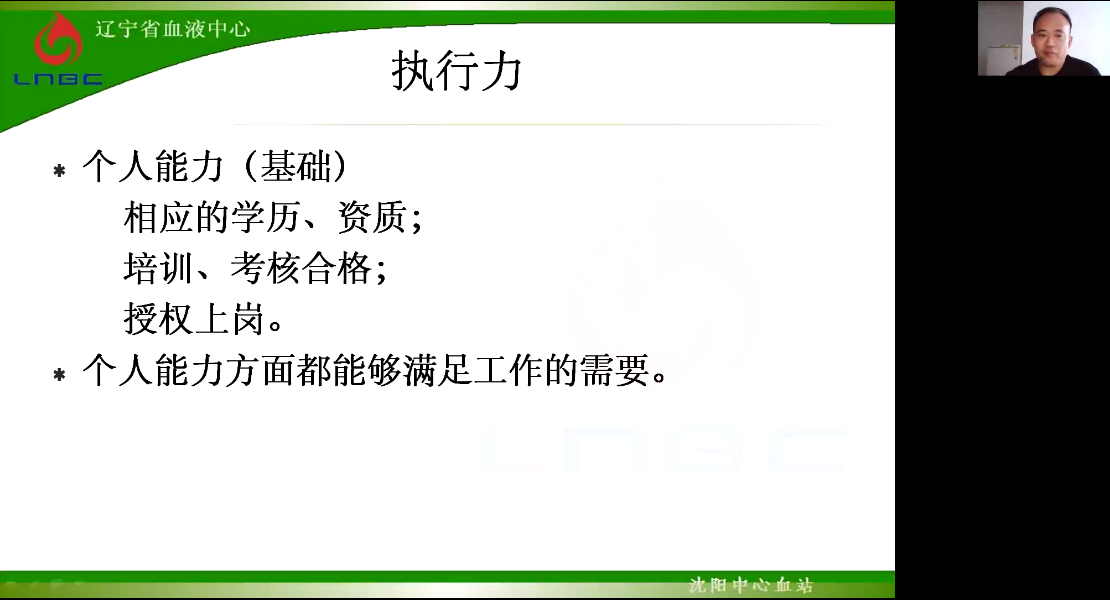 辽宁省血液中心

LNBC

执行力

* 个人能力（基础）

相应的学历、资质；

培训、考核合格；

授权上岗。

* 个人能力方面都能够满足工作的需要。

LNBC

沈阳中心血站